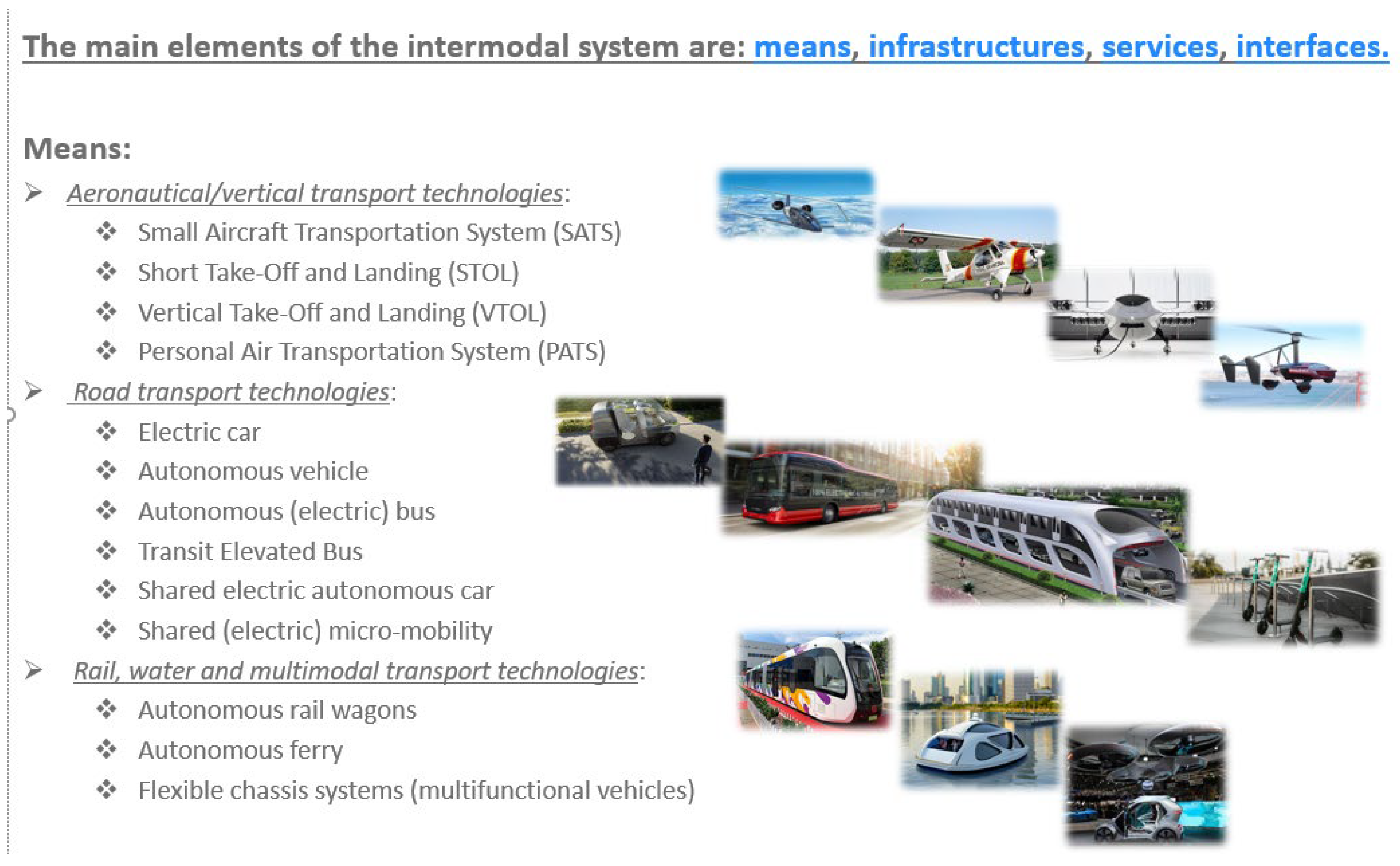 The main elements of the intermodal system are: means, infrastructures, services, interfaces.

Means:

➢ Aeronautical/vertical transport technologies:
❖ Small Aircraft Transportation System (SATS)
❖ Short Take-Off and Landing (STOL)
❖ Vertical Take-Off and Landing (VTOL)
❖ Personal Air Transportation System (PATS)

➢ Road transport technologies:
❖ Electric car
❖ Autonomous vehicle
❖ Autonomous (electric) bus
❖ Transit Elevated Bus
❖ Shared electric autonomous car
❖ Shared (electric) micro-mobility

➢ Rail, water and multimodal transport technologies:
❖ Autonomous rail wagons
❖ Autonomous ferry
❖ Flexible chassis systems (multifunctional vehicles)